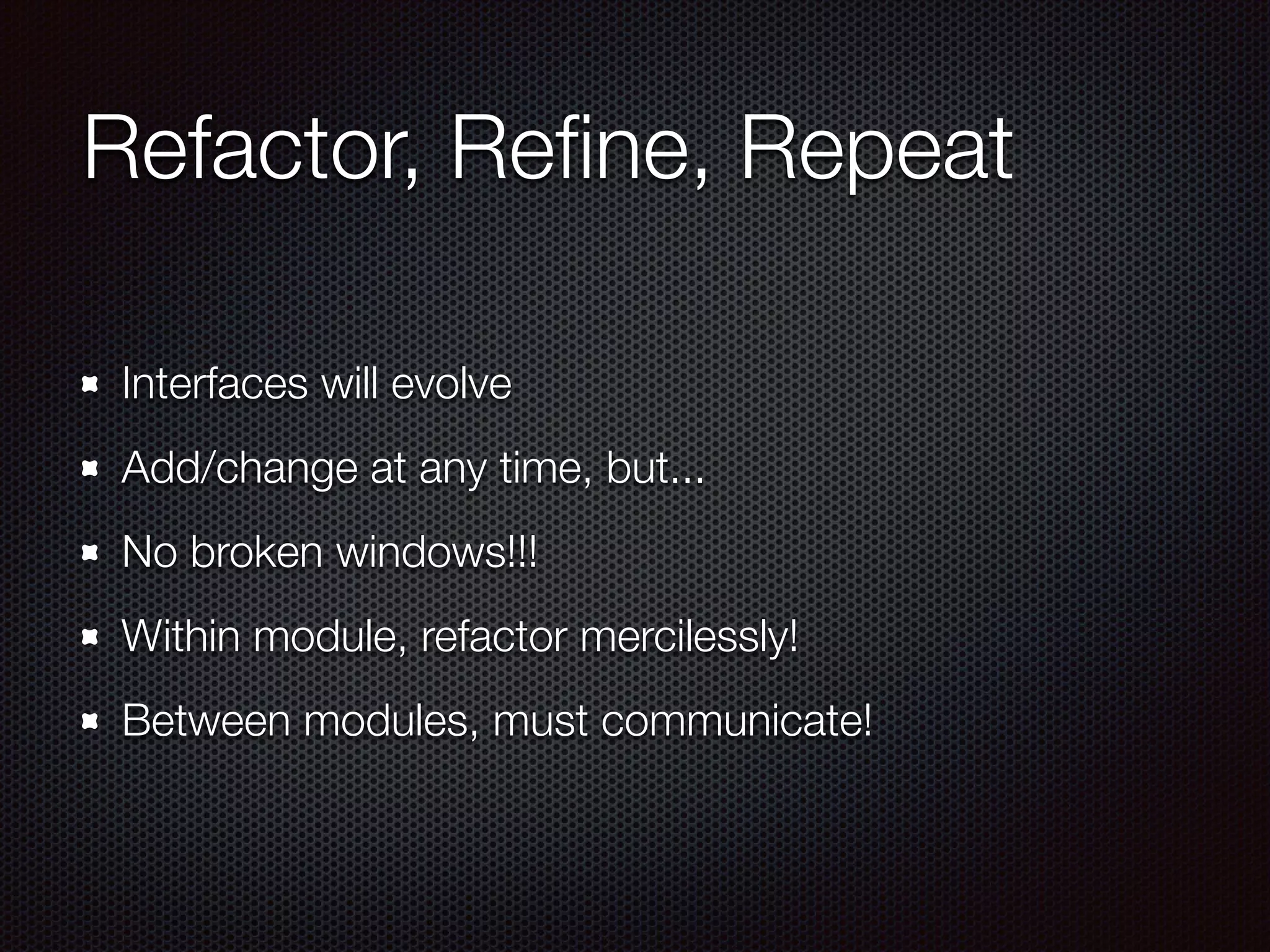 Refactor, Refine, Repeat

- Interfaces will evolve
- Add/change at any time, but...
- No broken windows!!!
- Within module, refactor mercilessly!
- Between modules, must communicate!